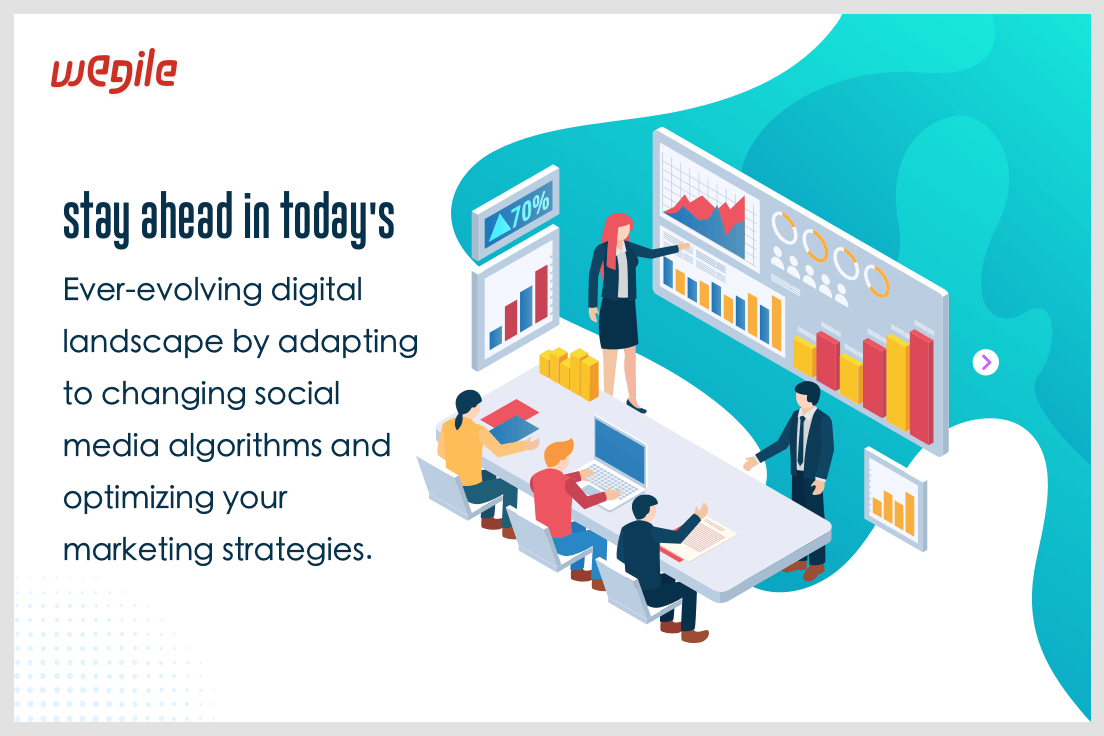 wegile

stay ahead in today's

Ever-evolving digital landscape by adapting to changing social media algorithms and optimizing your marketing strategies.

70%